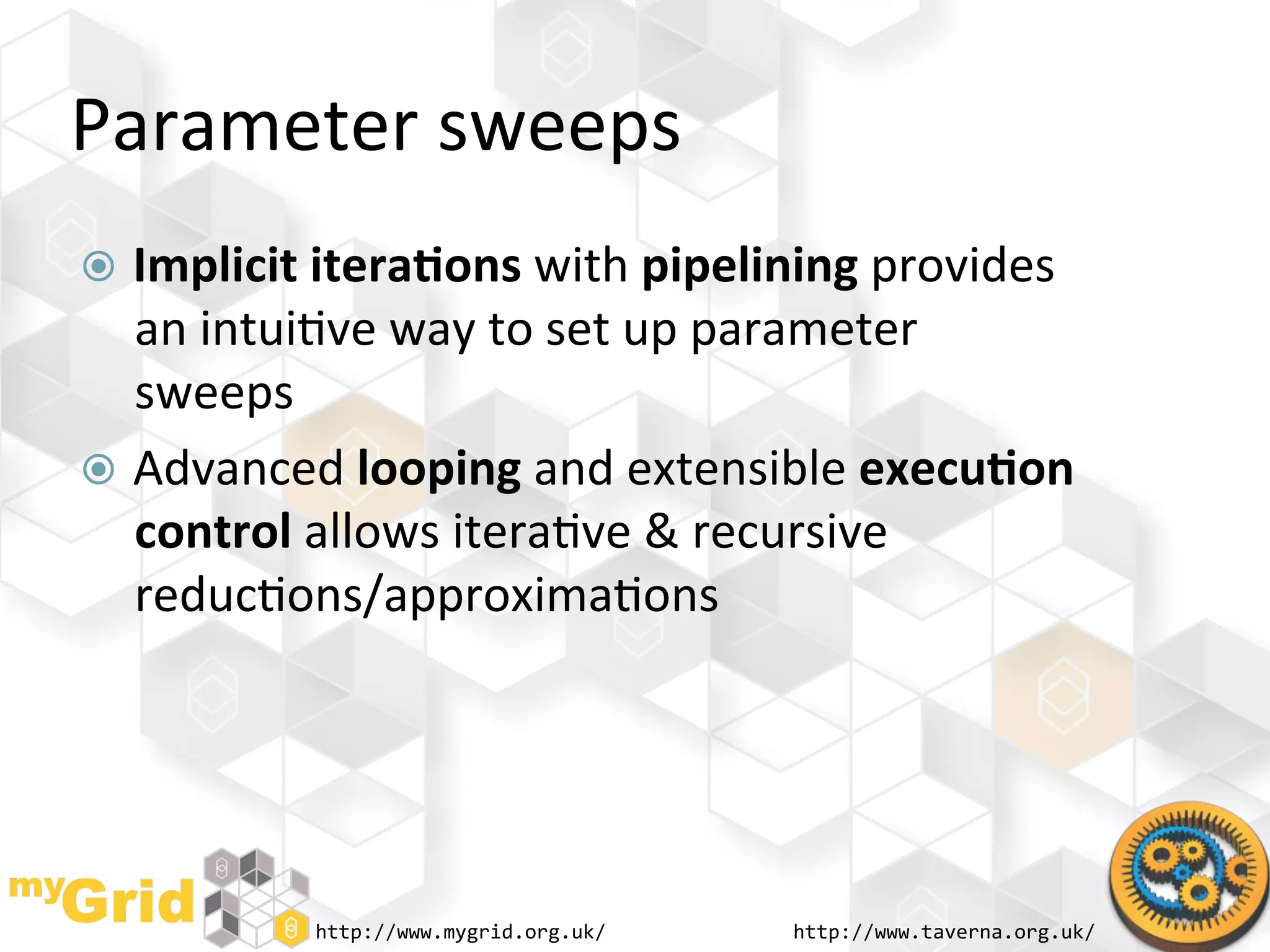 Parameter sweeps

Implicit iterations with pipelining provides an intuitive way to set up parameter sweeps

Advanced looping and extensible execution control allows iterative & recursive reductions/approximations

myGrid

http://www.mygrid.org.uk/

http://www.taverna.org.uk/